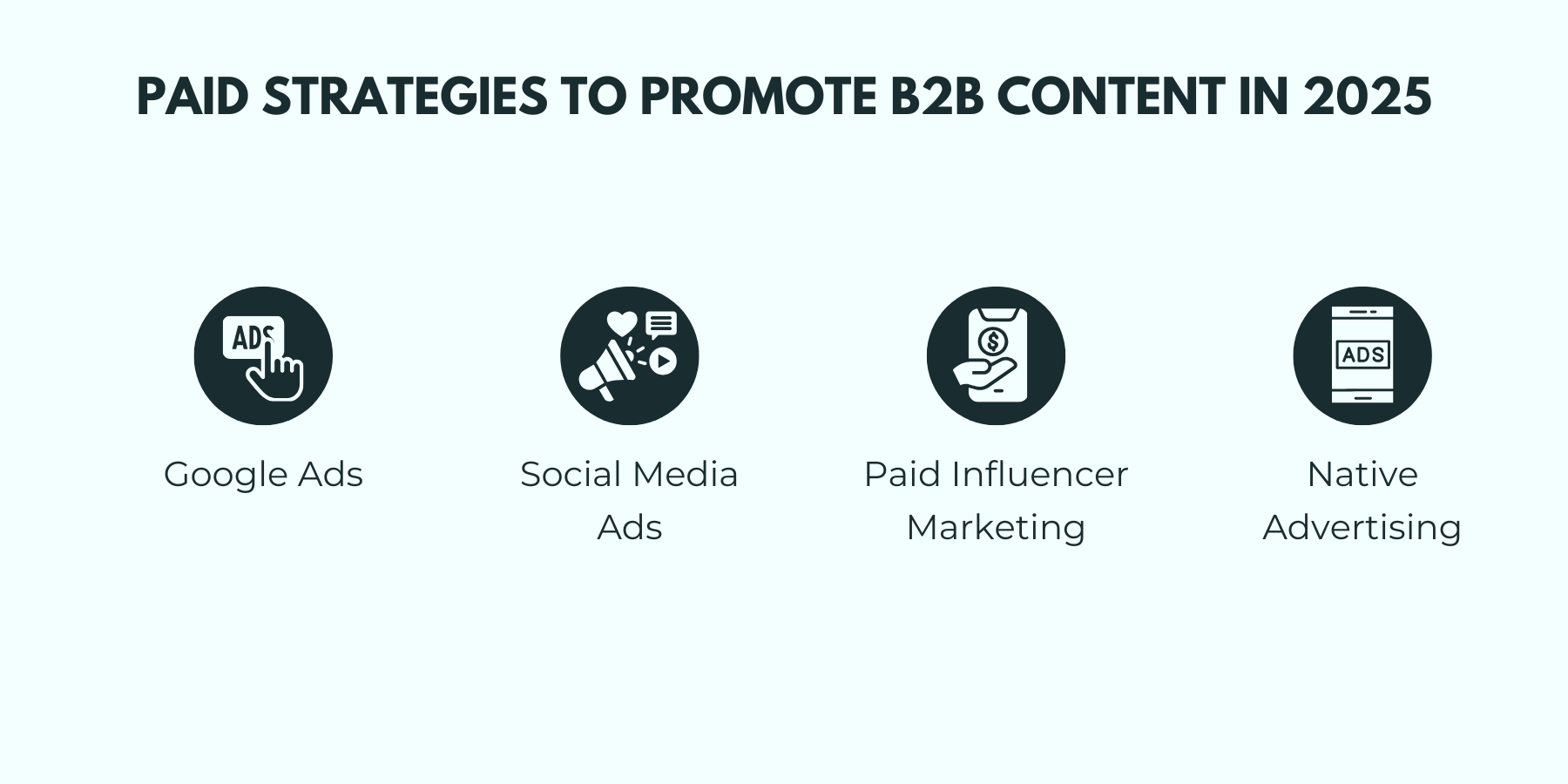 PAID STRATEGIES TO PROMOTE B2B CONTENT IN 2025

ADS

Google Ads

Social Media Ads

$

Paid Influencer Marketing

ADS

Native Advertising